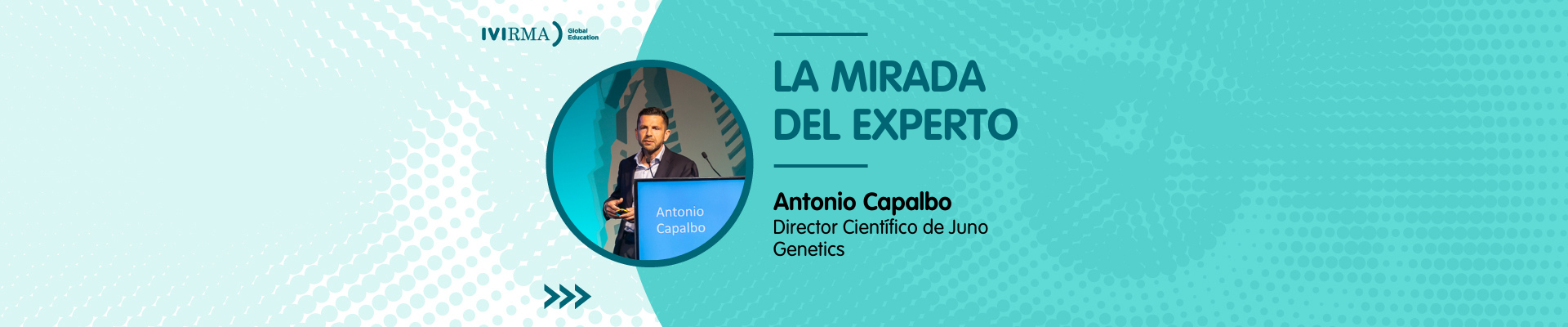 IVIRMA Global Education

Antonio Capalbo

LA MIRADA DEL EXPERTO

Antonio Capalbo
Director Científico de Juno Genetics